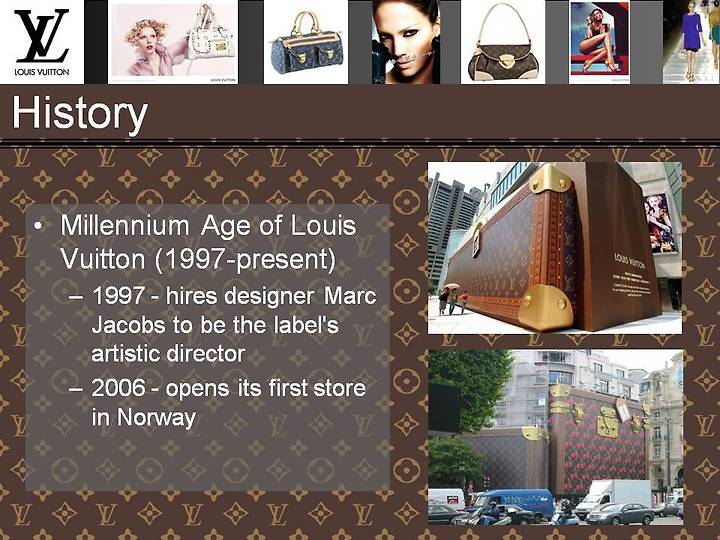 LV
LOUIS VUITTON

History

• Millennium Age of Louis Vuitton (1997-present)
– 1997 - hires designer Marc Jacobs to be the label's artistic director
– 2006 - opens its first store in Norway

LOUIS VUITTON